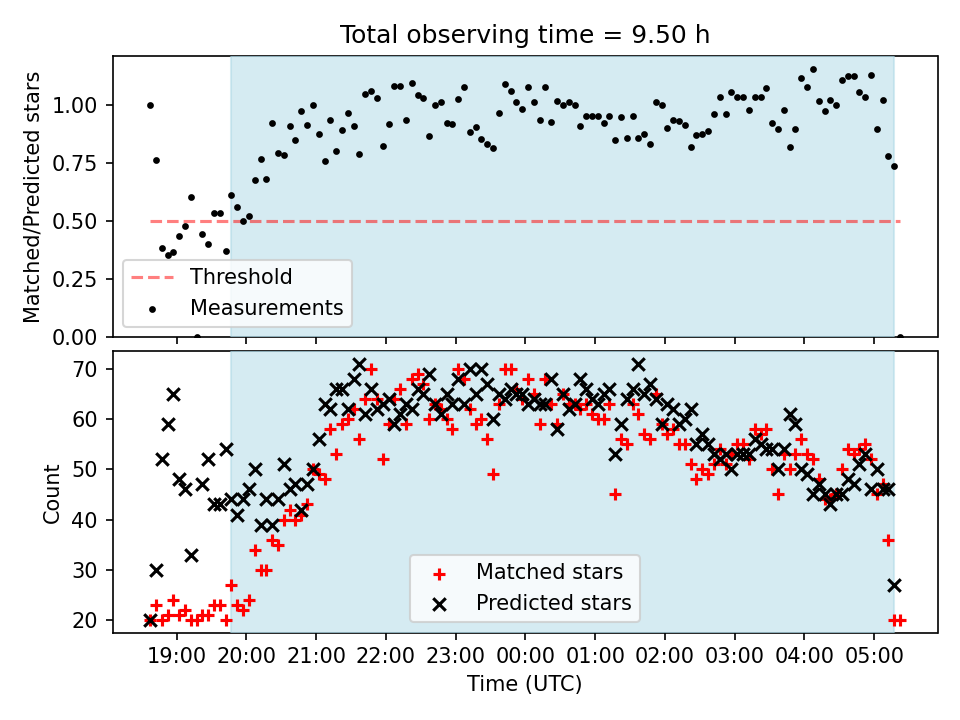 Total observing time = 9.50 h

Matched/Predicted stars

1.00
0.75
0.50
0.25
0.00

Threshold
Measurements

Count

70
60
50
40
30
20

Matched stars
Predicted stars

19:00 20:00 21:00 22:00 23:00 00:00 01:00 02:00 03:00 04:00 05:00

Time (UTC)